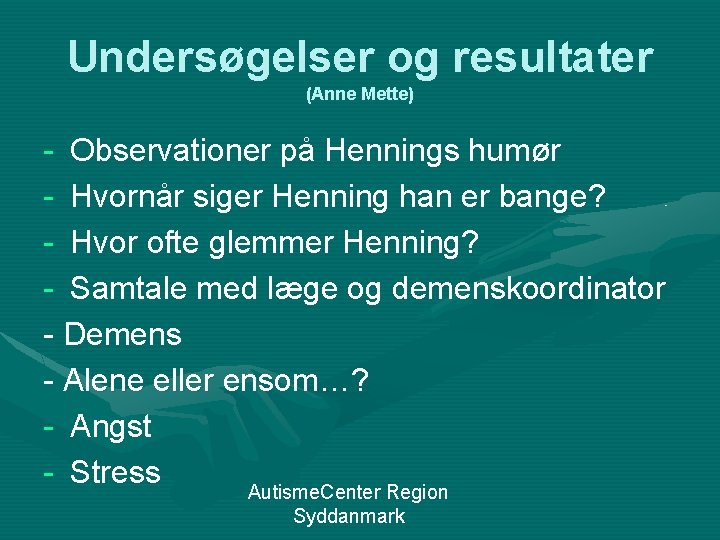 Undersøgelser og resultater
(Anne Mette)

- Observationer på Hennings humør
- Hvornår siger Henning han er bange?
- Hvor ofte glemmer Henning?
- Samtale med læge og demenskoordinator
- Demens
- Alene eller ensom…?
- Angst
- Stress

AutismeCenter Region Syddanmark